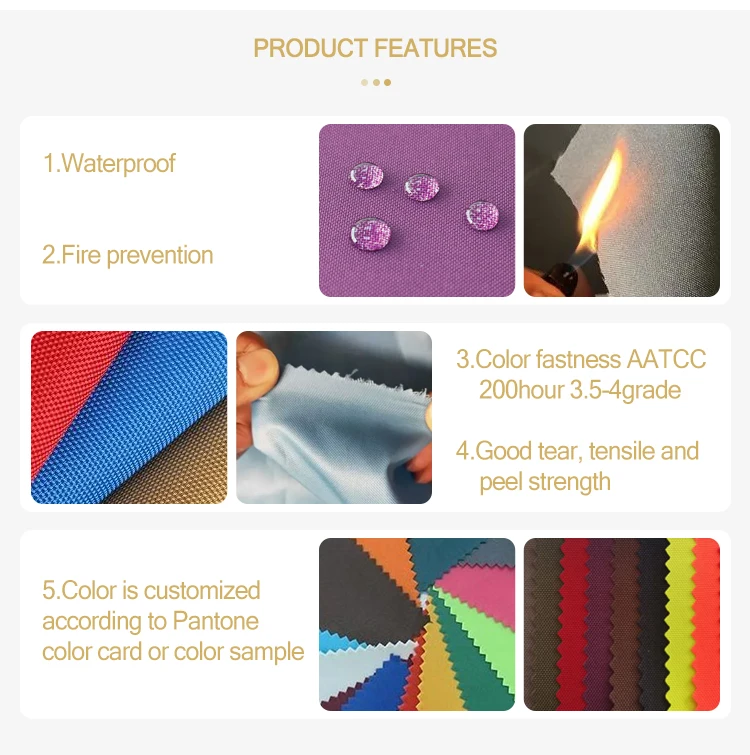 PRODUCT FEATURES

1.Waterproof

2.Fire prevention

3.Color fastness AATCC 200hour 3.5-4grade

4.Good tear, tensile and peel strength

5.Color is customized according to Pantone color card or color sample